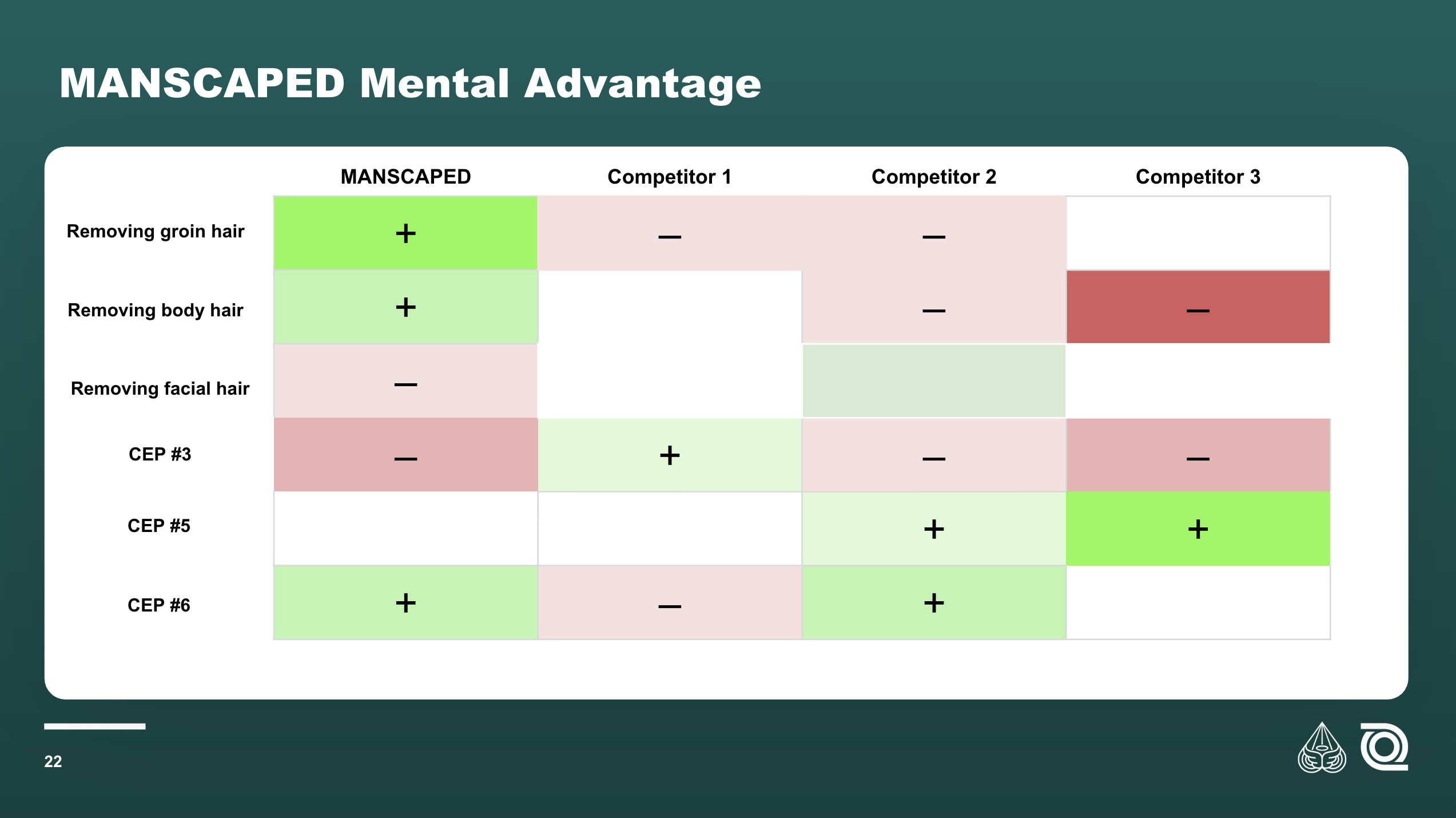 MANSCAPED Mental Advantage

| | MANSCAPED | Competitor 1 | Competitor 2 | Competitor 3 |
|---|---|---|---|---|
| Removing groin hair | + | – | – | |
| Removing body hair | + | | – | – |
| Removing facial hair | – | | | |
| CEP #3 | – | + | – | – |
| CEP #5 | | | + | + |
| CEP #6 | + | – | + | |

22